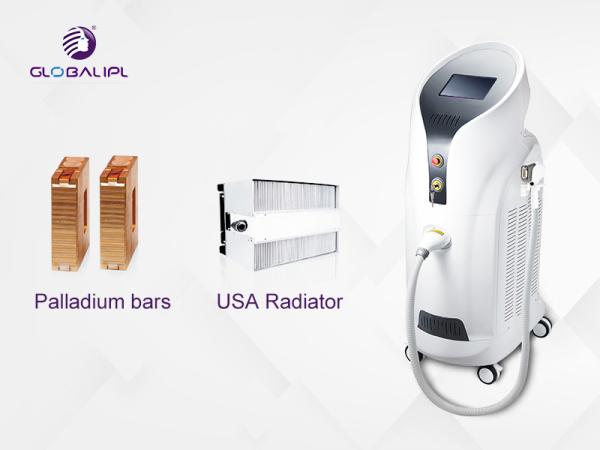 GLOBALIPL

Palladium bars

USA Radiator